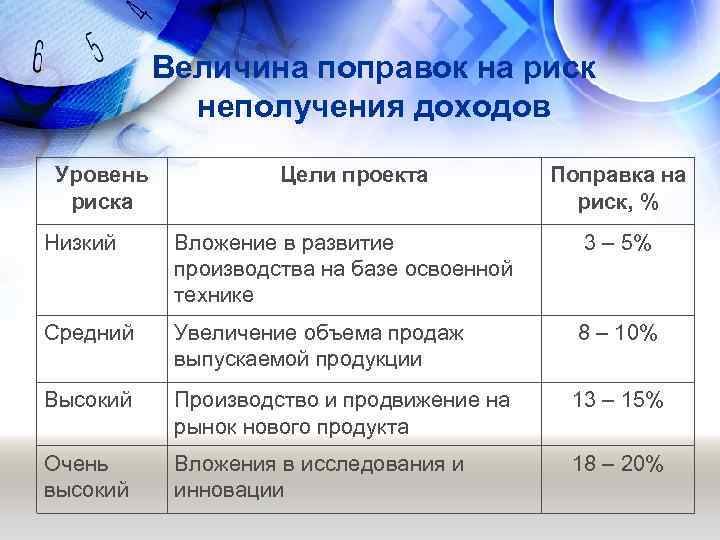 6 5 4

Величина поправок на риск неполучения доходов

| Уровень риска | Цели проекта | Поправка на риск, % |
|---|---|---|
| Низкий | Вложение в развитие производства на базе освоенной технике | 3 – 5% |
| Средний | Увеличение объема продаж выпускаемой продукции | 8 – 10% |
| Высокий | Производство и продвижение на рынок нового продукта | 13 – 15% |
| Очень высокий | Вложения в исследования и инновации | 18 – 20% |